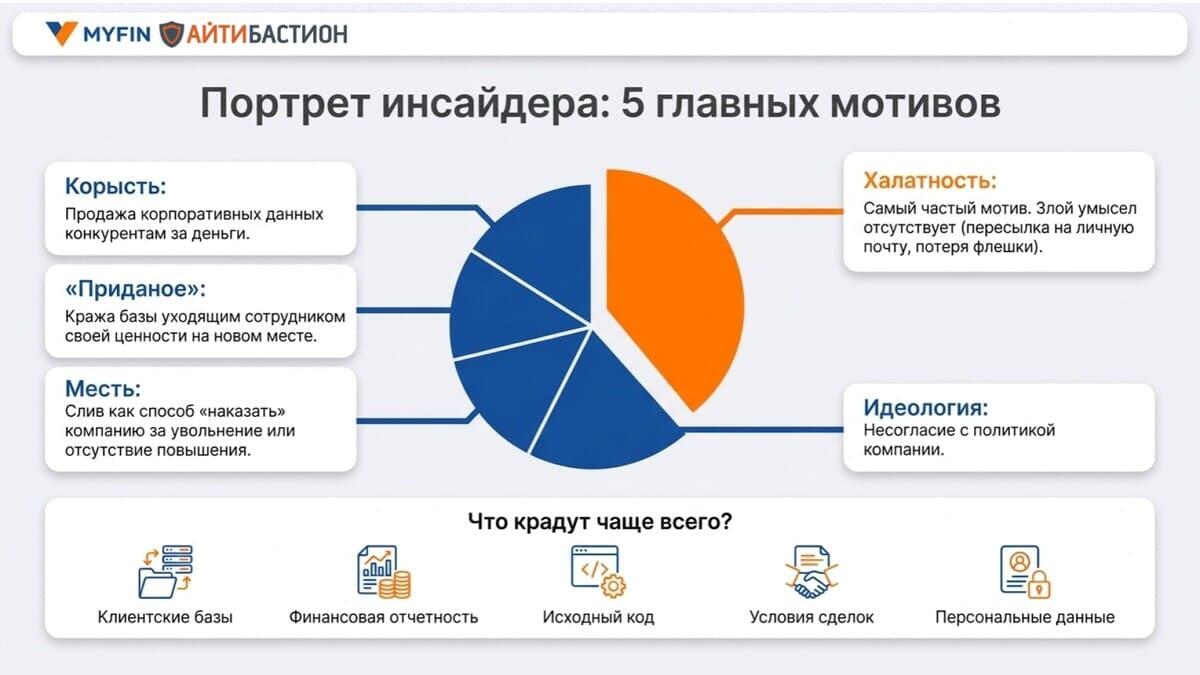 MYFIN АЙТИБАСТИОН

Портрет инсайдера: 5 главных мотивов

Корысть:
Продажа корпоративных данных конкурентам за деньги.

«Приданое»:
Кража базы уходящим сотрудником своей ценности на новом месте.

Месть:
Слив как способ «наказать» компанию за увольнение или отсутствие повышения.

Халатность:
Самый частый мотив. Злой умысел отсутствует (пересылка на личную почту, потеря флешки).

Идеология:
Несогласие с политикой компании.

Что крадут чаще всего?

Клиентские базы

Финансовая отчетность

Исходный код

Условия сделок

Персональные данные